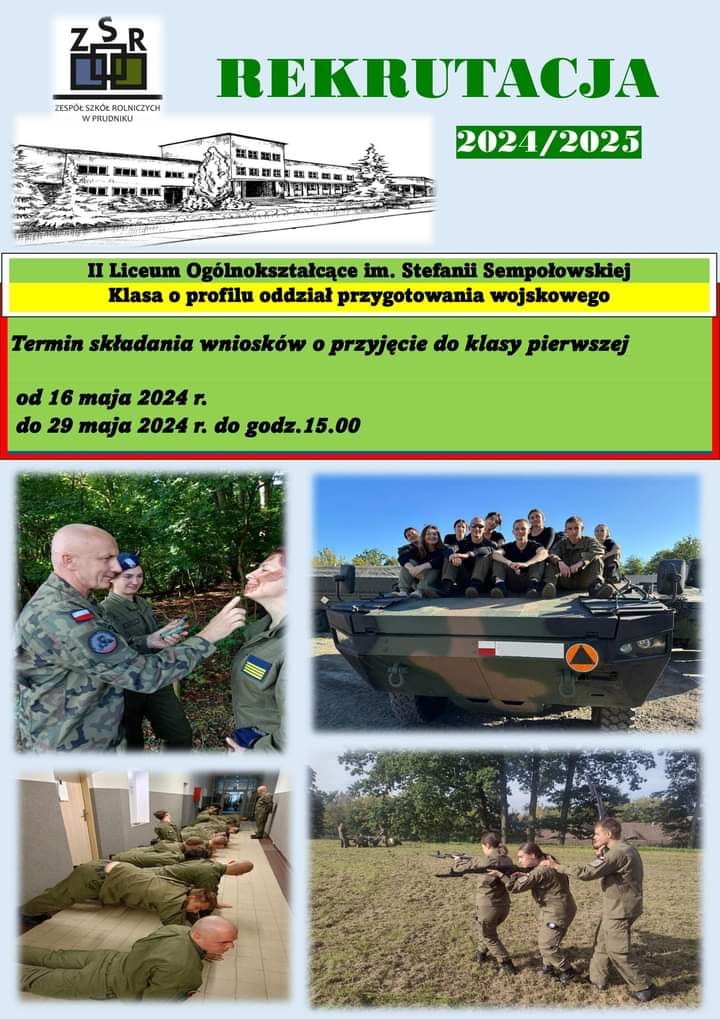 ZSR

ZESPÓŁ SZKÓŁ ROLNICZYCH W PRUDNIKU

REKRUTACJA

2024/2025

II Liceum Ogólnokształcące im. Stefanii Sempołowskiej

Klasa o profilu oddział przygotowania wojskowego

Termin składania wniosków o przyjęcie do klasy pierwszej

od 16 maja 2024 r.
do 29 maja 2024 r. do godz.15.00